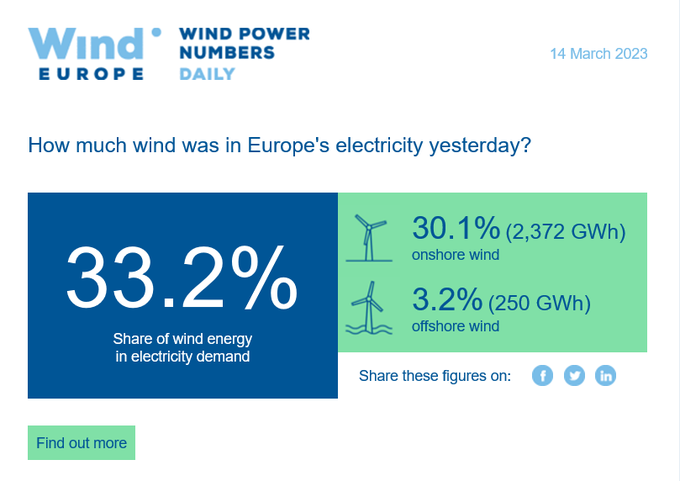 Wind EUROPE

WIND POWER NUMBERS DAILY

14 March 2023

How much wind was in Europe's electricity yesterday?

33.2%

Share of wind energy in electricity demand

30.1% (2,372 GWh)
onshore wind

3.2% (250 GWh)
offshore wind

Share these figures on:

Find out more